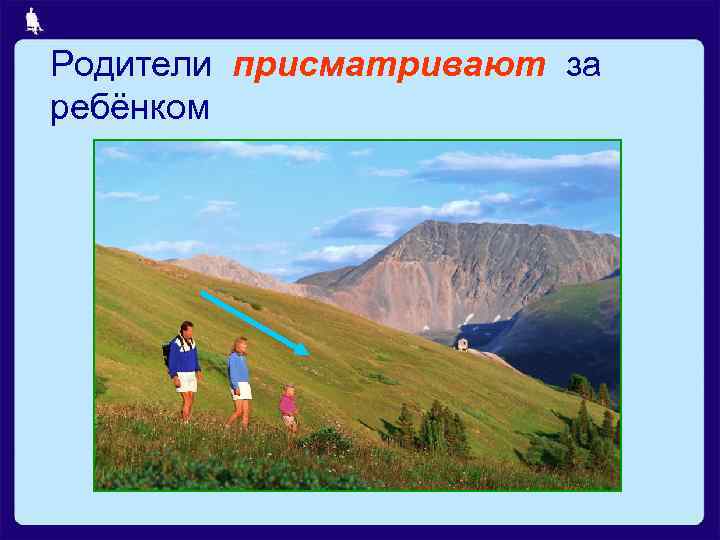 Родители присматривают за ребёнком